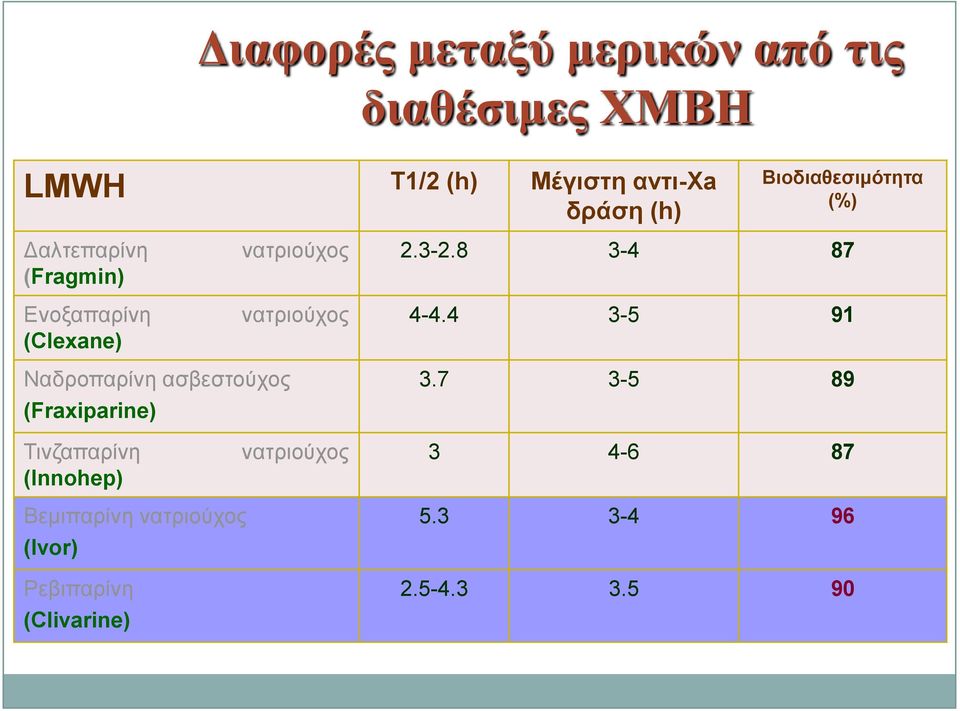 Διαφορές μεταξύ μερικών από τις διαθέσιμες ΧΜΒΗ

| LMWH | T1/2 (h) | Μέγιστη αντι-Χa δράση (h) | Βιοδιαθεσιμότητα (%) |
|---|---|---|---|
| Δαλτεπαρίνη νατριούχος (Fragmin) | 2.3-2.8 | 3-4 | 87 |
| Ενοξαπαρίνη νατριούχος (Clexane) | 4-4.4 | 3-5 | 91 |
| Ναδροπαρίνη ασβεστούχος (Fraxiparine) | 3.7 | 3-5 | 89 |
| Τινζαπαρίνη νατριούχος (Innohep) | 3 | 4-6 | 87 |
| Βεμιπαρίνη νατριούχος (Ivor) | 5.3 | 3-4 | 96 |
| Ρεβιπαρίνη (Clivarine) | 2.5-4.3 | 3.5 | 90 |